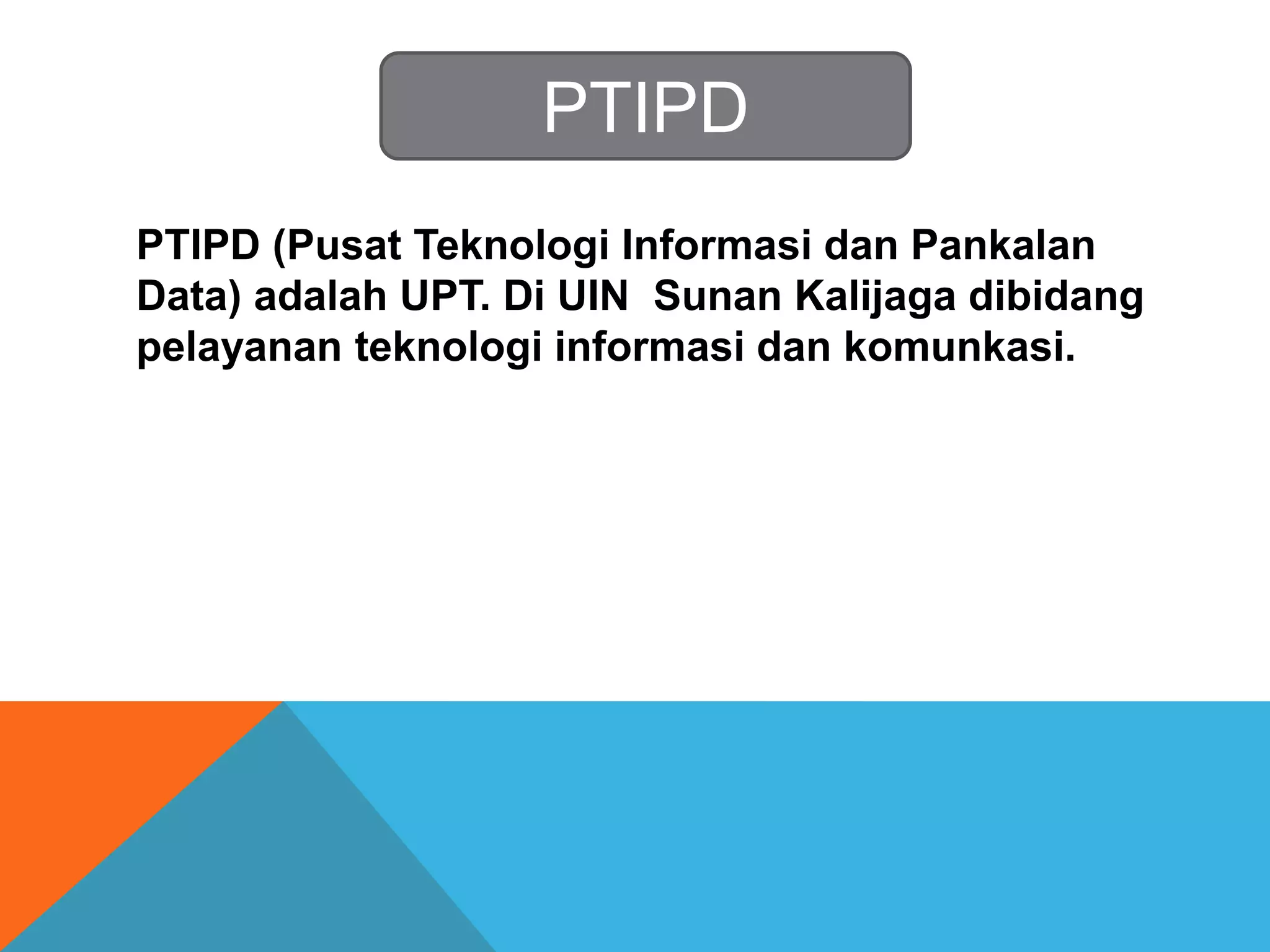 PTIPD

PTIPD (Pusat Teknologi Informasi dan Pankalan Data) adalah UPT. Di UIN  Sunan Kalijaga dibidang pelayanan teknologi informasi dan komunkasi.